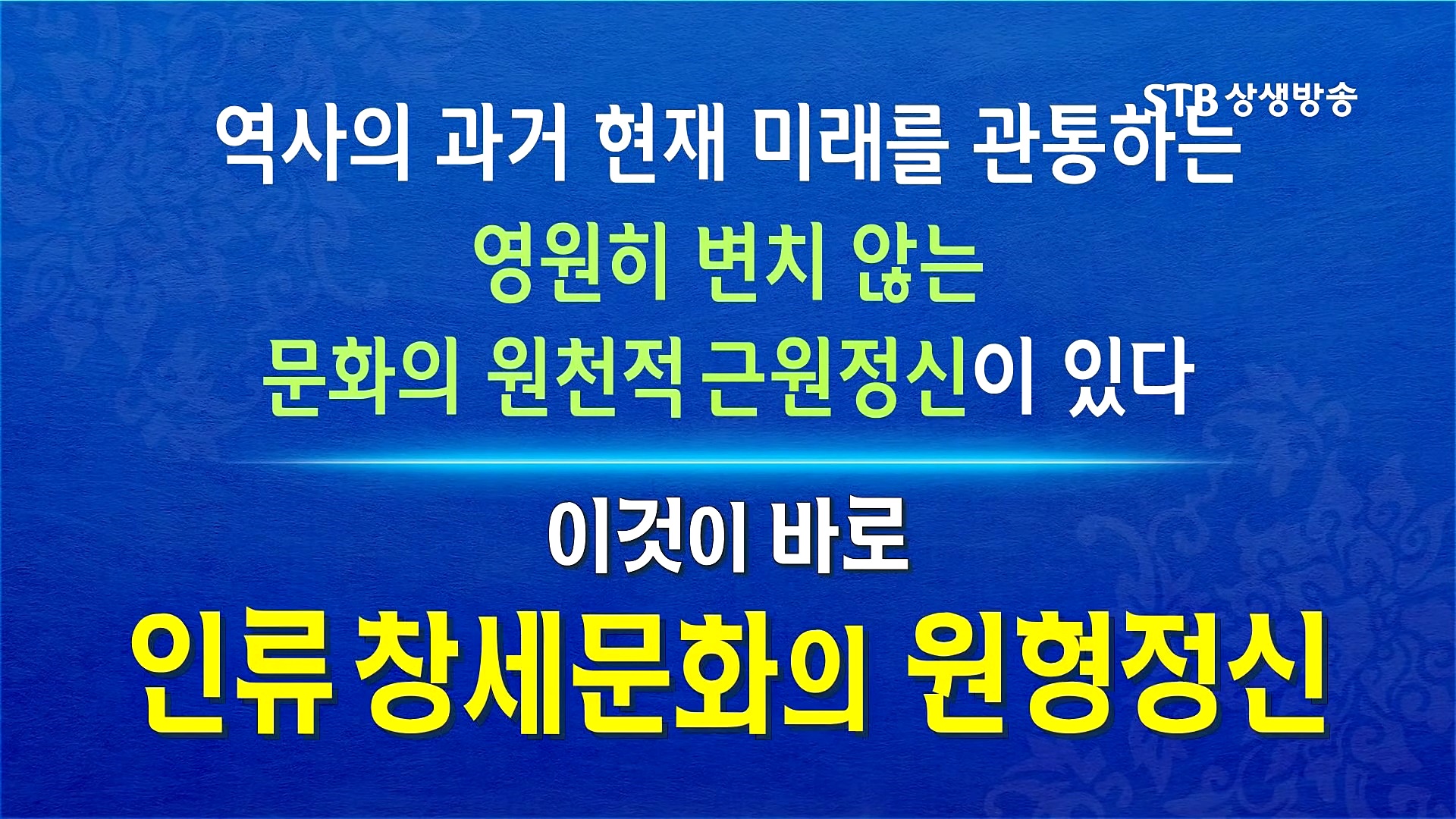 STB 상생방송

역사의 과거 현재 미래를 관통하는
영원히 변치 않는
문화의 원천적 근원정신이 있다

이것이 바로
인류 창세문화의 원형정신